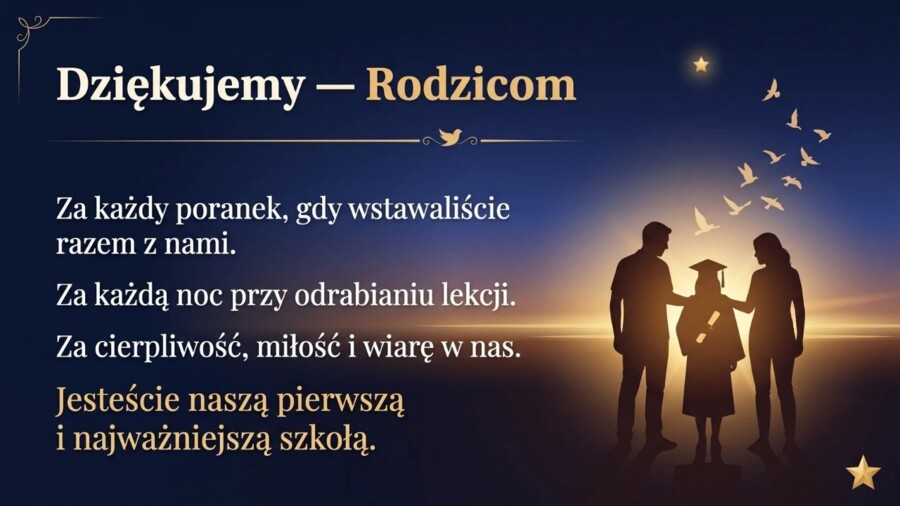 Dziękujemy — Rodzicom

Za każdy poranek, gdy wstawaliście razem z nami.

Za każdą noc przy odrabianiu lekcji.

Za cierpliwość, miłość i wiarę w nas.

Jesteście naszą pierwszą i najważniejszą szkołą.